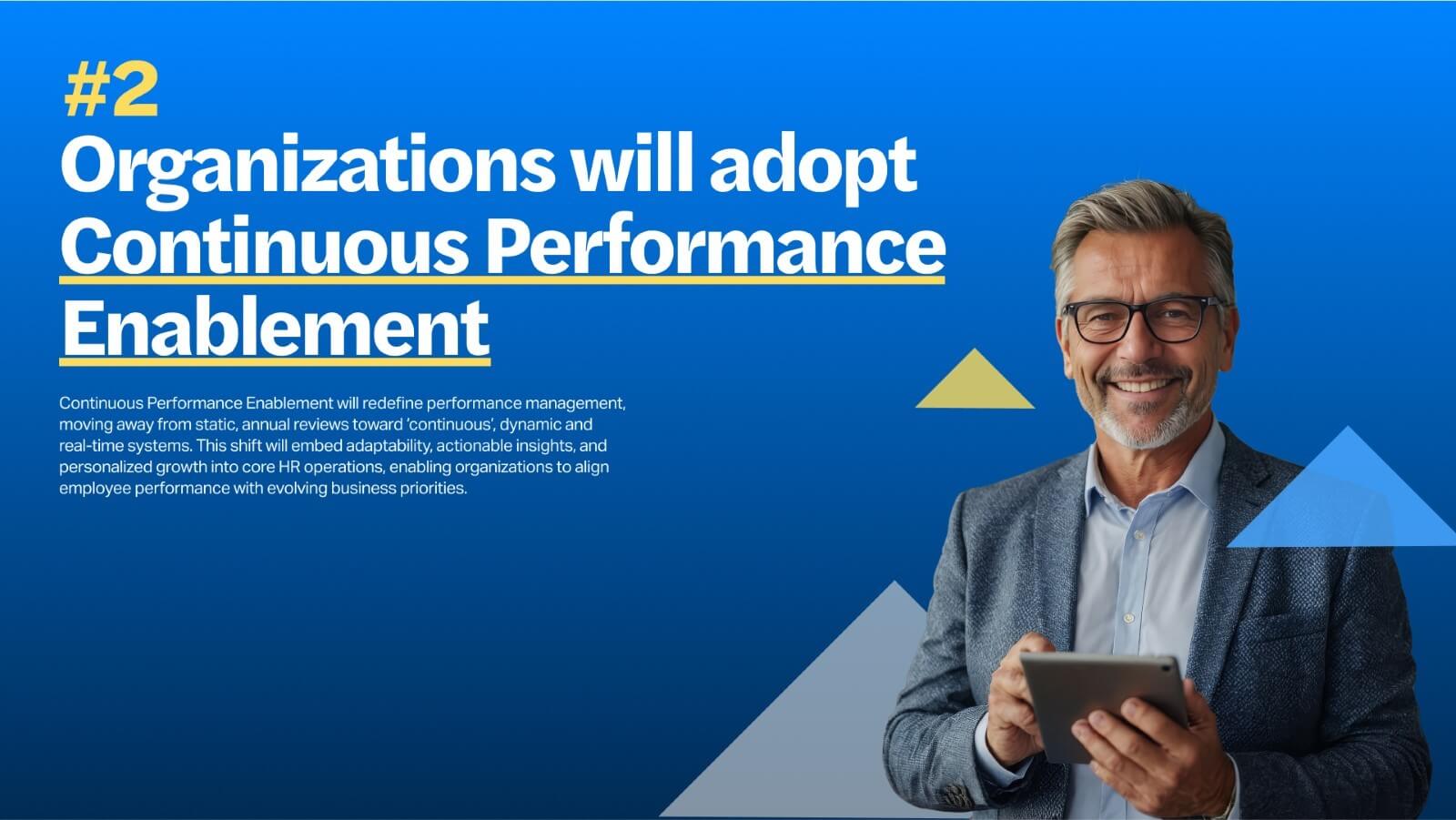 #2

Organizations will adopt Continuous Performance Enablement

Continuous Performance Enablement will redefine performance management, moving away from static, annual reviews toward 'continuous', dynamic and real-time systems. This shift will embed adaptability, actionable insights, and personalized growth into core HR operations, enabling organizations to align employee performance with evolving business priorities.